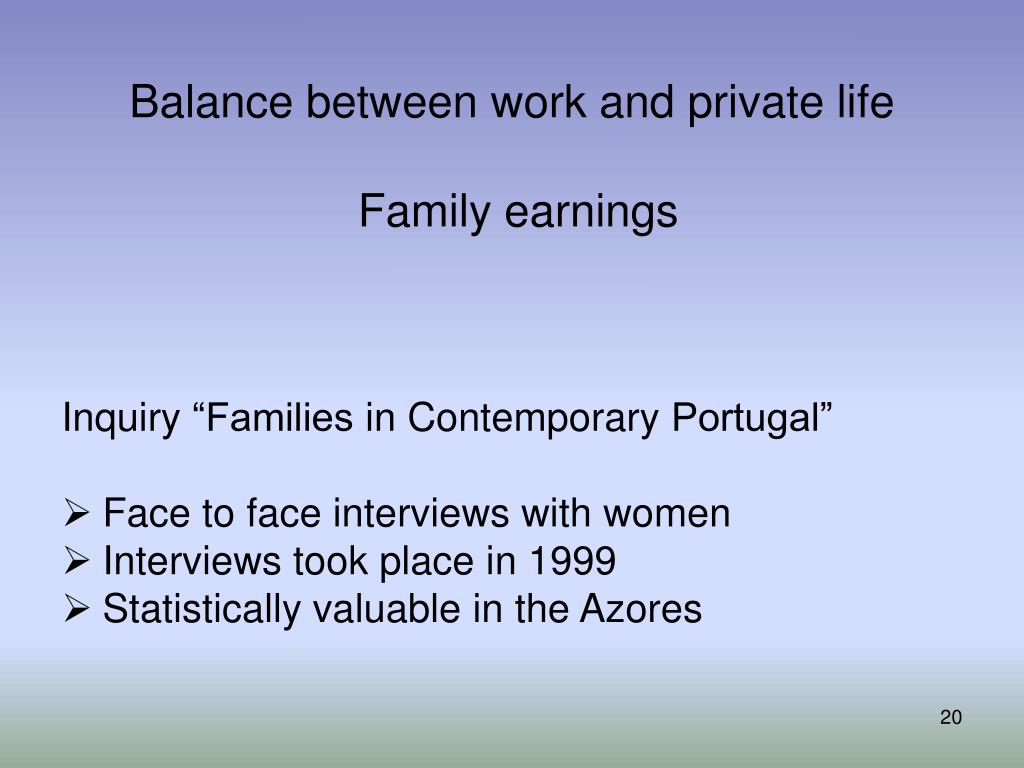 Balance between work and private life

Family earnings

Inquiry “Families in Contemporary Portugal”

➢ Face to face interviews with women
➢ Interviews took place in 1999
➢ Statistically valuable in the Azores

20